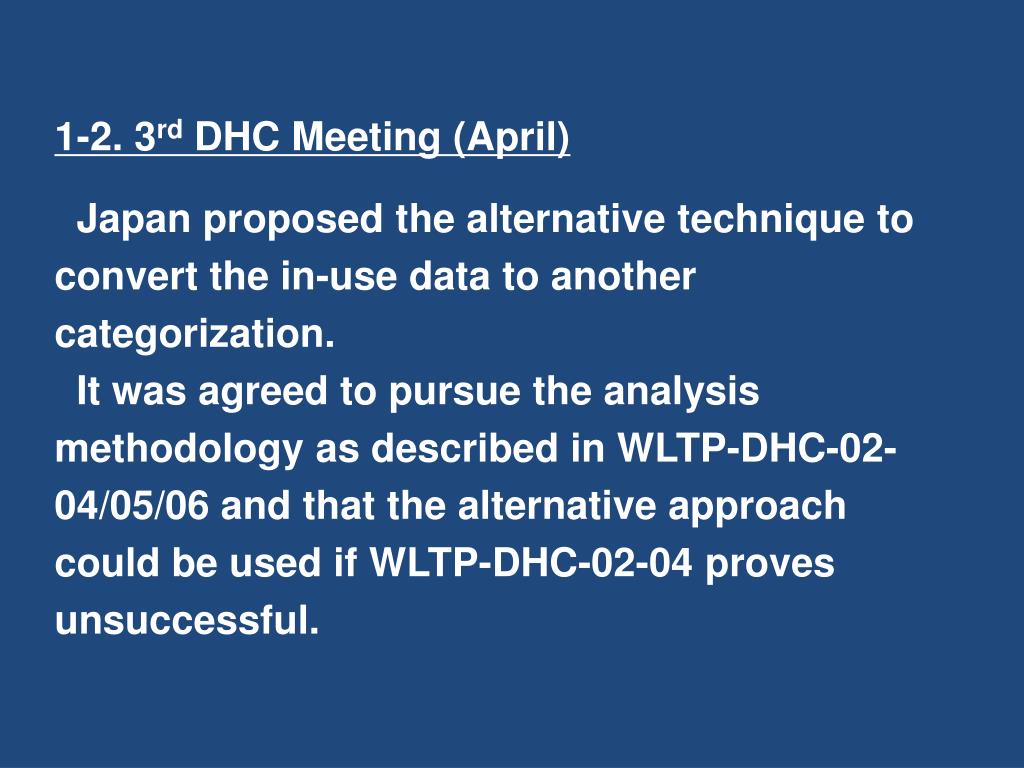 1-2. 3rd DHC Meeting (April)

Japan proposed the alternative technique to convert the in-use data to another categorization.

It was agreed to pursue the analysis methodology as described in WLTP-DHC-02-04/05/06 and that the alternative approach could be used if WLTP-DHC-02-04 proves unsuccessful.